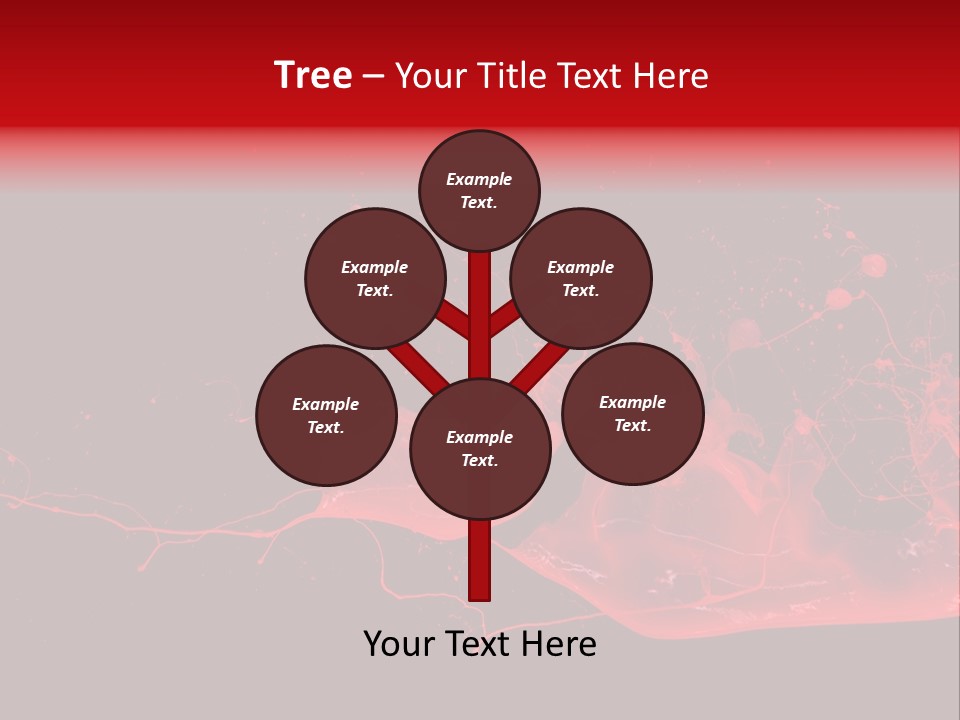 Tree – Your Title Text Here

Example Text.

Example Text.

Example Text.

Example Text.

Example Text.

Example Text.

Your Text Here